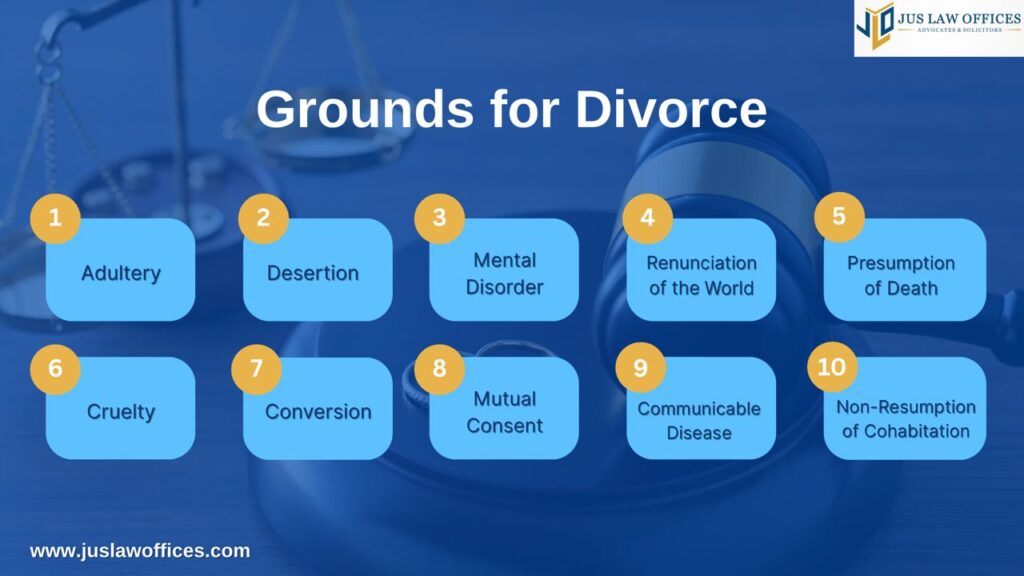 JLO JUS LAW OFFICES
ADVOCATES & SOLICITORS

Grounds for Divorce

1 Adultery

2 Desertion

3 Mental Disorder

4 Renunciation of the World

5 Presumption of Death

6 Cruelty

7 Conversion

8 Mutual Consent

9 Communicable Disease

10 Non-Resumption of Cohabitation

www.juslawoffices.com